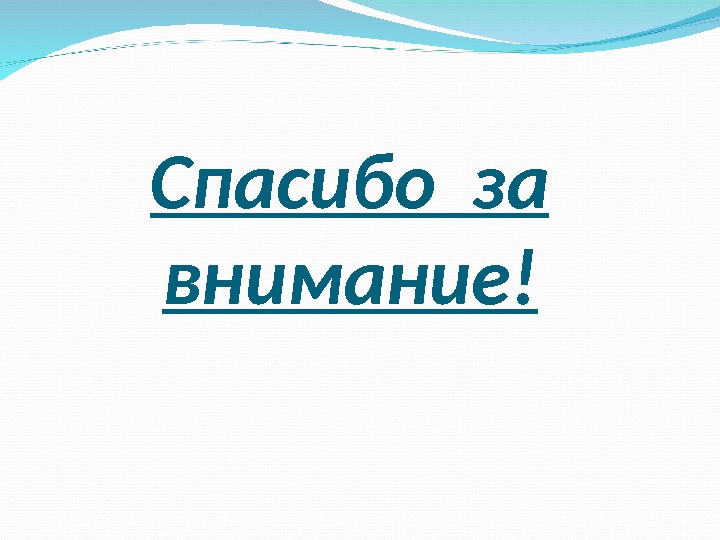 Спасибо за внимание!